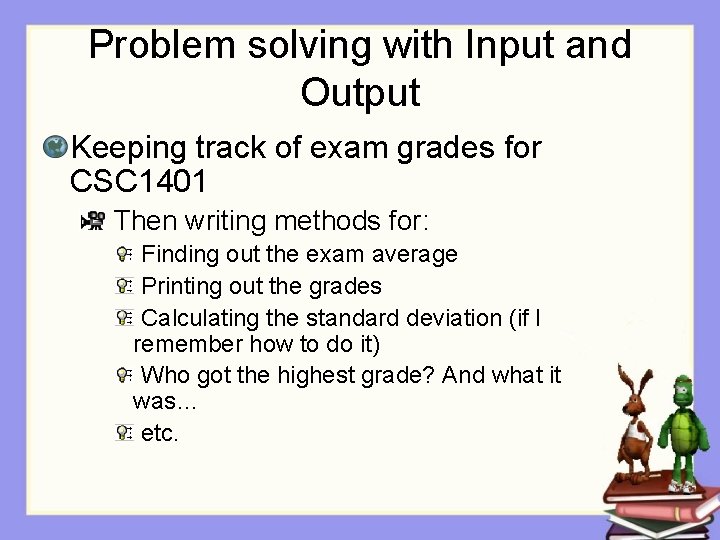 Problem solving with Input and Output

Keeping track of exam grades for CSC1401

Then writing methods for:

Finding out the exam average

Printing out the grades

Calculating the standard deviation (if I remember how to do it)

Who got the highest grade? And what it was…

etc.